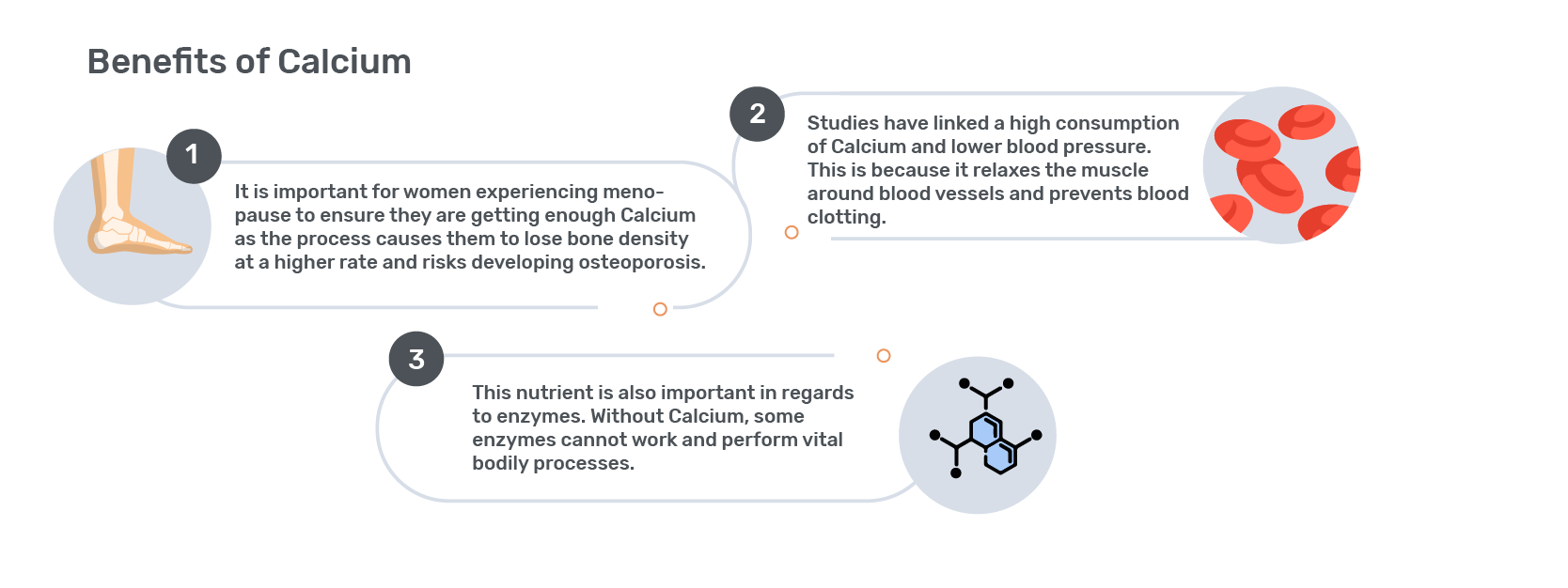 Benefits of Calcium

1

It is important for women experiencing menopause to ensure they are getting enough Calcium as the process causes them to lose bone density at a higher rate and risks developing osteoporosis.

2

Studies have linked a high consumption of Calcium and lower blood pressure. This is because it relaxes the muscle around blood vessels and prevents blood clotting.

3

This nutrient is also important in regards to enzymes. Without Calcium, some enzymes cannot work and perform vital bodily processes.